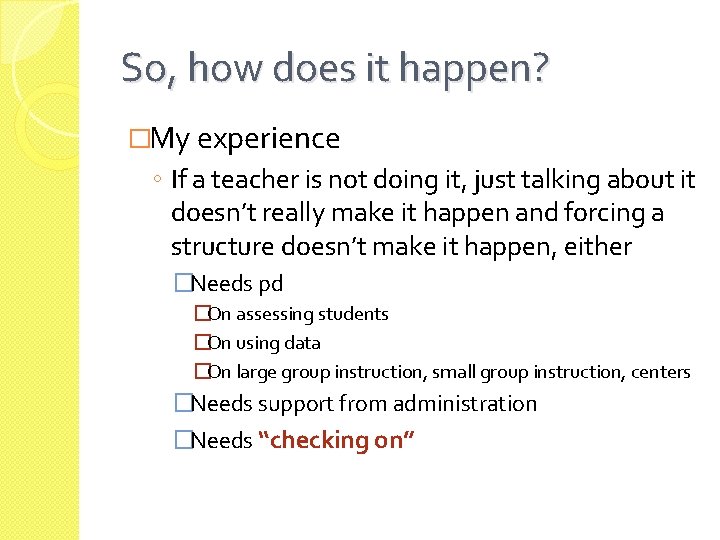 So, how does it happen?

□My experience

◦ If a teacher is not doing it, just talking about it doesn't really make it happen and forcing a structure doesn't make it happen, either

□Needs pd

□On assessing students

□On using data

□On large group instruction, small group instruction, centers

□Needs support from administration

□Needs "checking on"